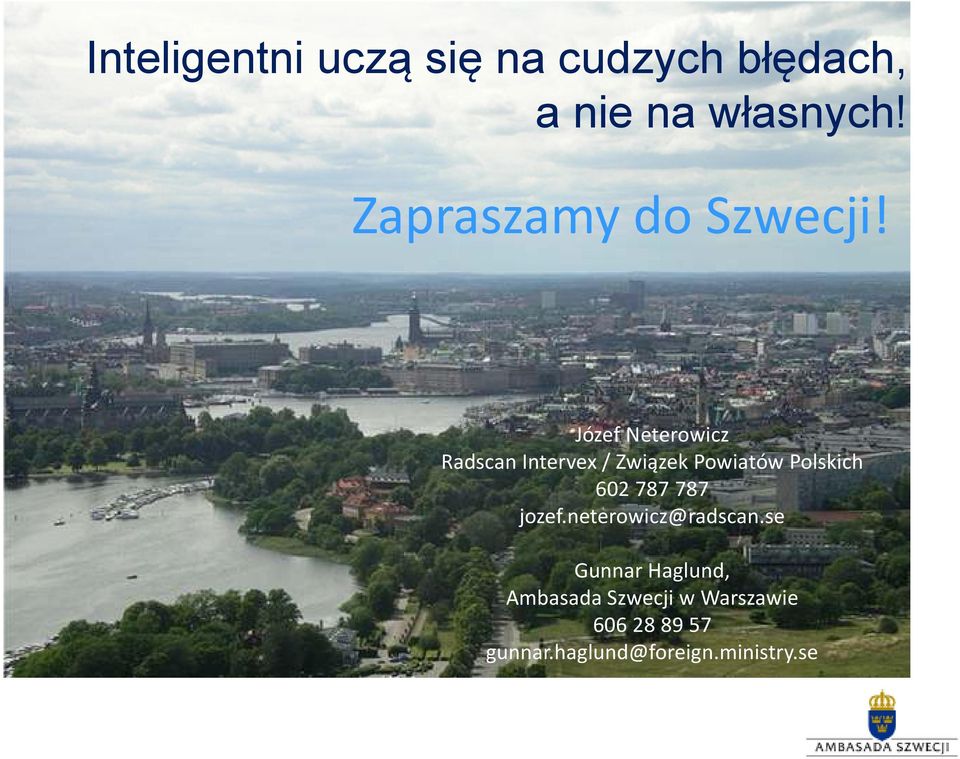 Inteligentni uczą się na cudzych błędach, a nie na własnych!

Zapraszamy do Szwecji!

Józef Neterowicz
Radscan Intervex / Związek Powiatów Polskich
602 787 787
jozef.neterowicz@radscan.se

Gunnar Haglund,
Ambasada Szwecji w Warszawie
606 28 89 57
gunnar.haglund@foreign.ministry.se

AMBASADA SZWECJI